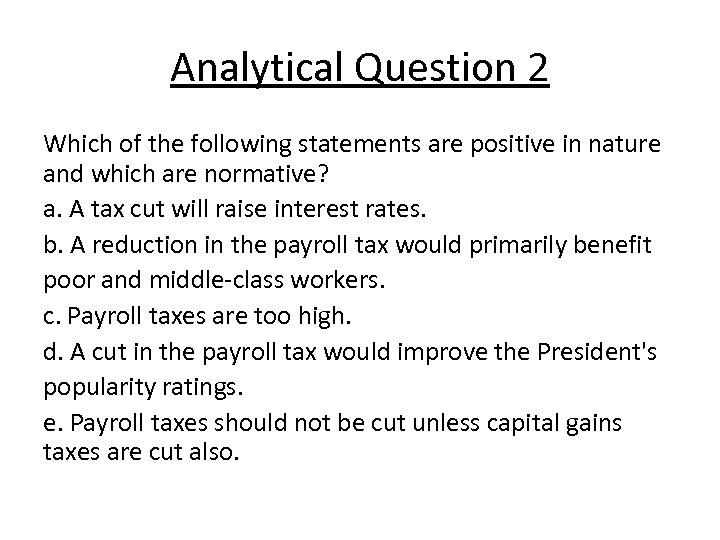 Analytical Question 2

Which of the following statements are positive in nature and which are normative?

a. A tax cut will raise interest rates.

b. A reduction in the payroll tax would primarily benefit poor and middle-class workers.

c. Payroll taxes are too high.

d. A cut in the payroll tax would improve the President's popularity ratings.

e. Payroll taxes should not be cut unless capital gains taxes are cut also.